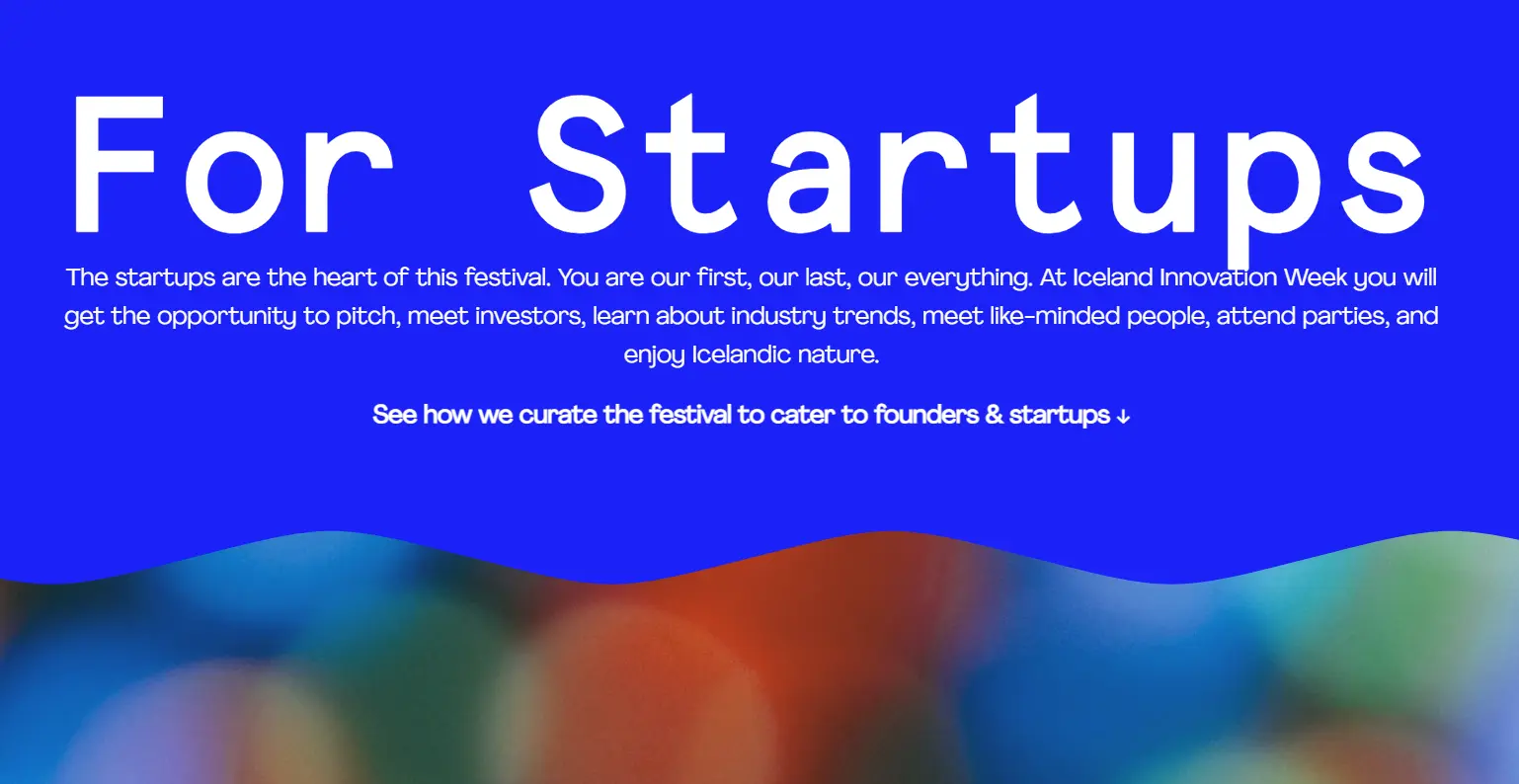 For Startups

The startups are the heart of this festival. You are our first, our last, our everything. At Iceland Innovation Week you will get the opportunity to pitch, meet investors, learn about industry trends, meet like-minded people, attend parties, and enjoy Icelandic nature.

See how we curate the festival to cater to founders & startups ↓